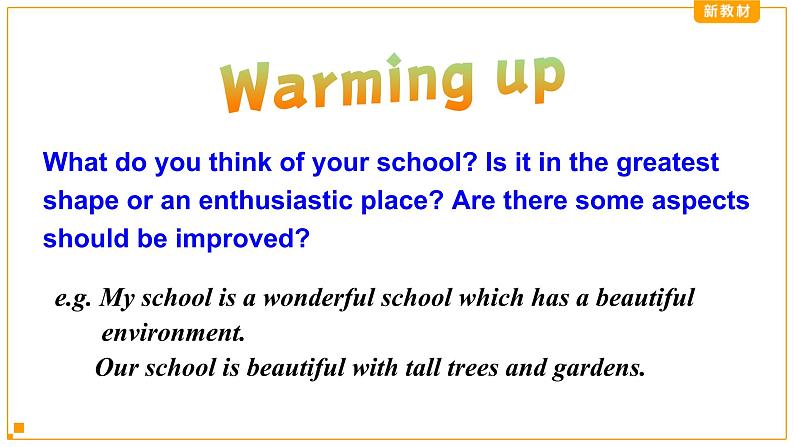 新教材

Warming up

What do you think of your school? Is it in the greatest shape or an enthusiastic place? Are there some aspects should be improved?

e.g. My school is a wonderful school which has a beautiful environment.
Our school is beautiful with tall trees and gardens.